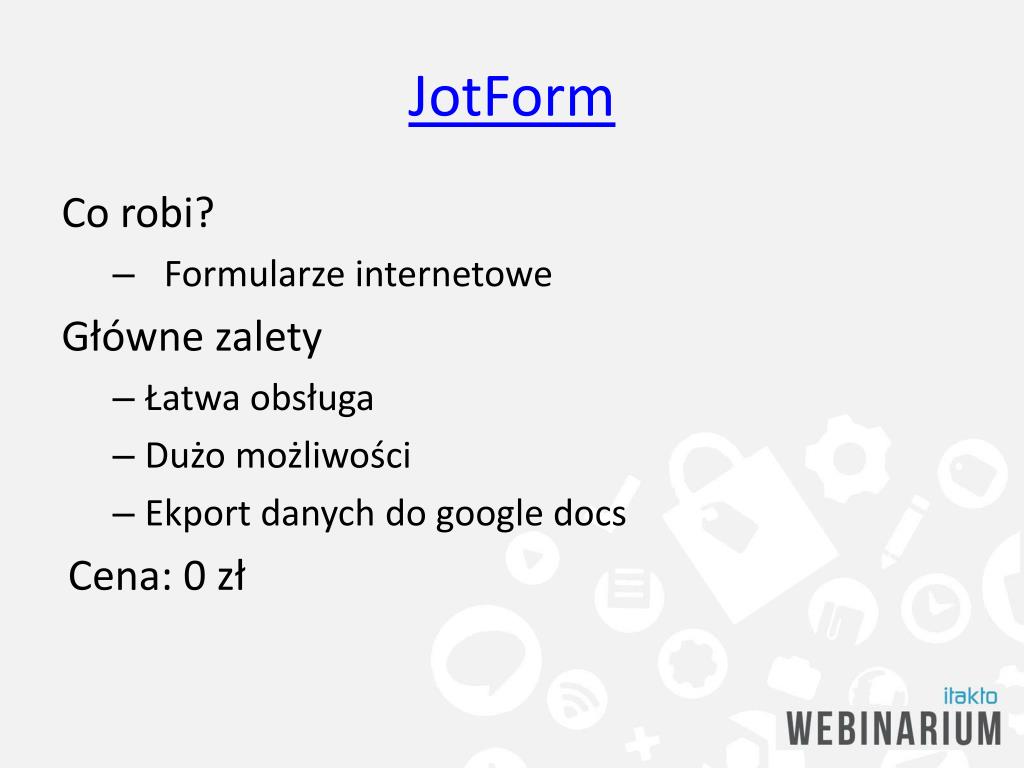 JotForm

Co robi?

– Formularze internetowe

Główne zalety

– Łatwa obsługa

– Dużo możliwości

– Ekport danych do google docs

Cena: 0 zł

itakto
WEBINARIUM